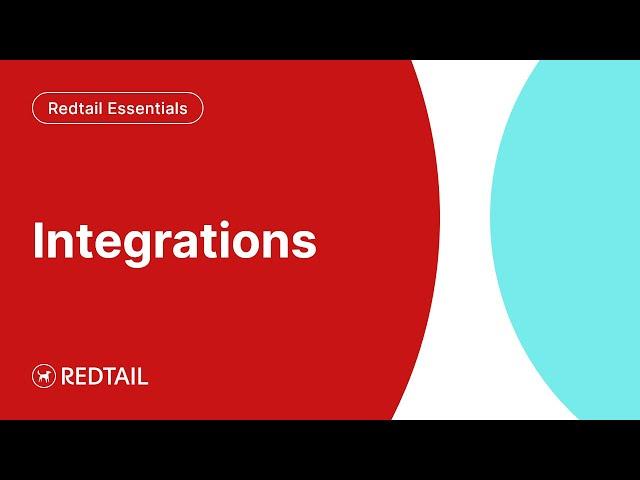 Redtail Essentials

Integrations

REDTAIL